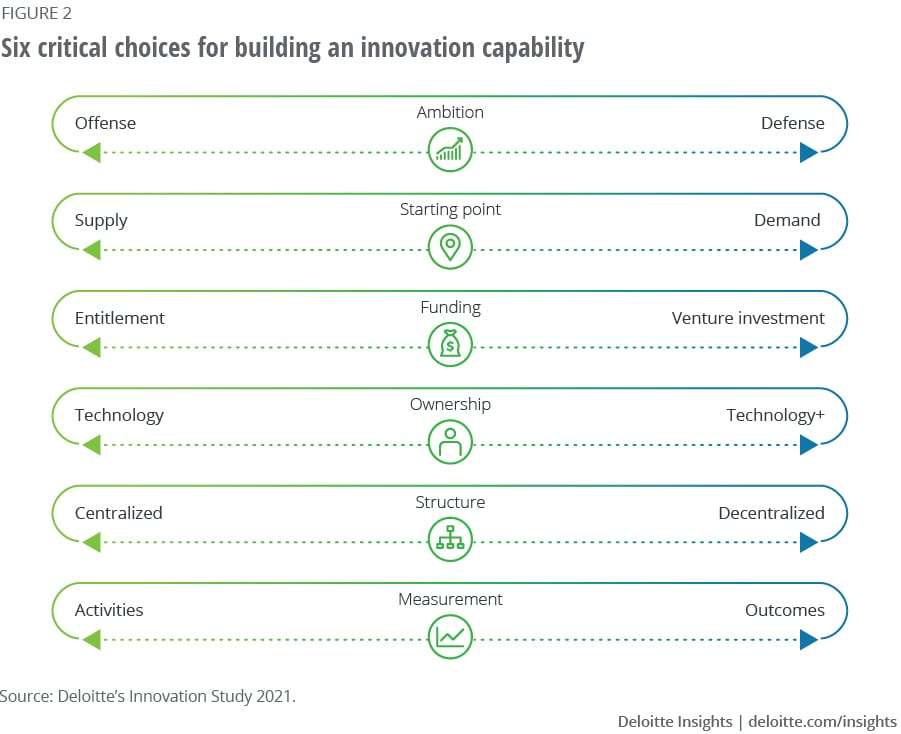 FIGURE 2

Six critical choices for building an innovation capability

Offense Ambition Defense

Supply Starting point Demand

Entitlement Funding Venture investment

Technology Ownership Technology+

Centralized Structure Decentralized

Activities Measurement Outcomes

Source: Deloitte's Innovation Study 2021.

Deloitte Insights | deloitte.com/insights